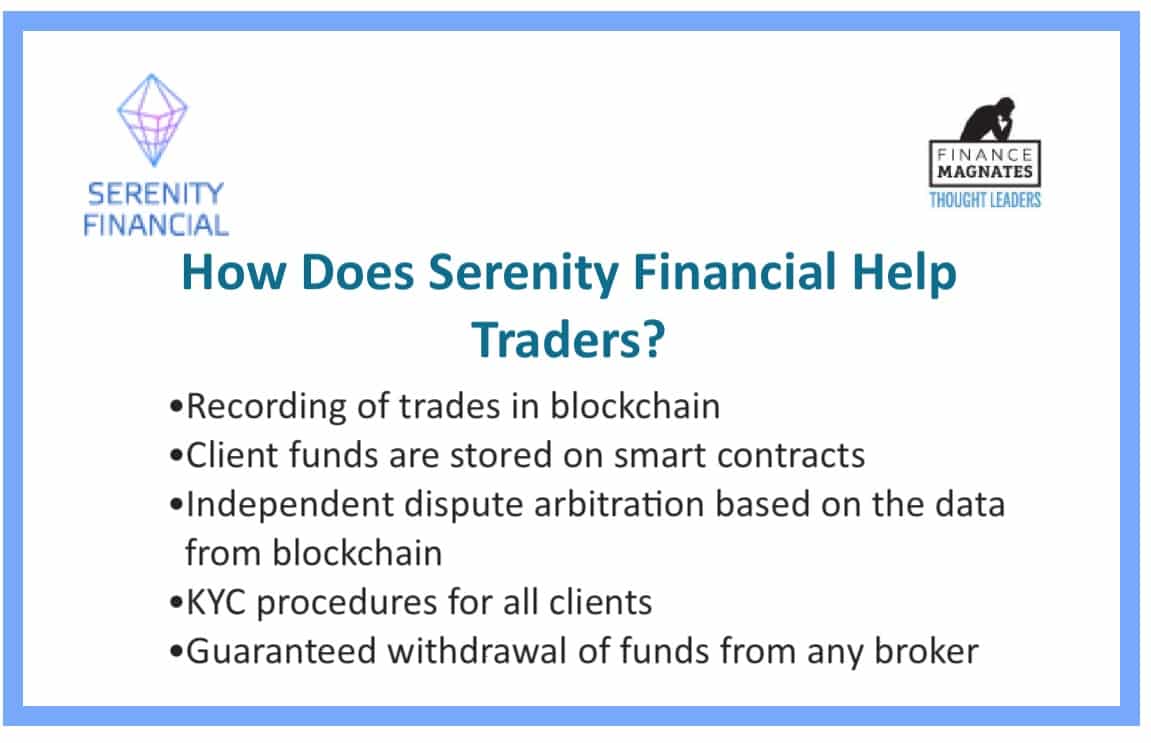 SERENITY FINANCIAL

FINANCE MAGNATES
THOUGHT LEADERS

How Does Serenity Financial Help Traders?

•Recording of trades in blockchain
•Client funds are stored on smart contracts
•Independent dispute arbitration based on the data from blockchain
•KYC procedures for all clients
•Guaranteed withdrawal of funds from any broker